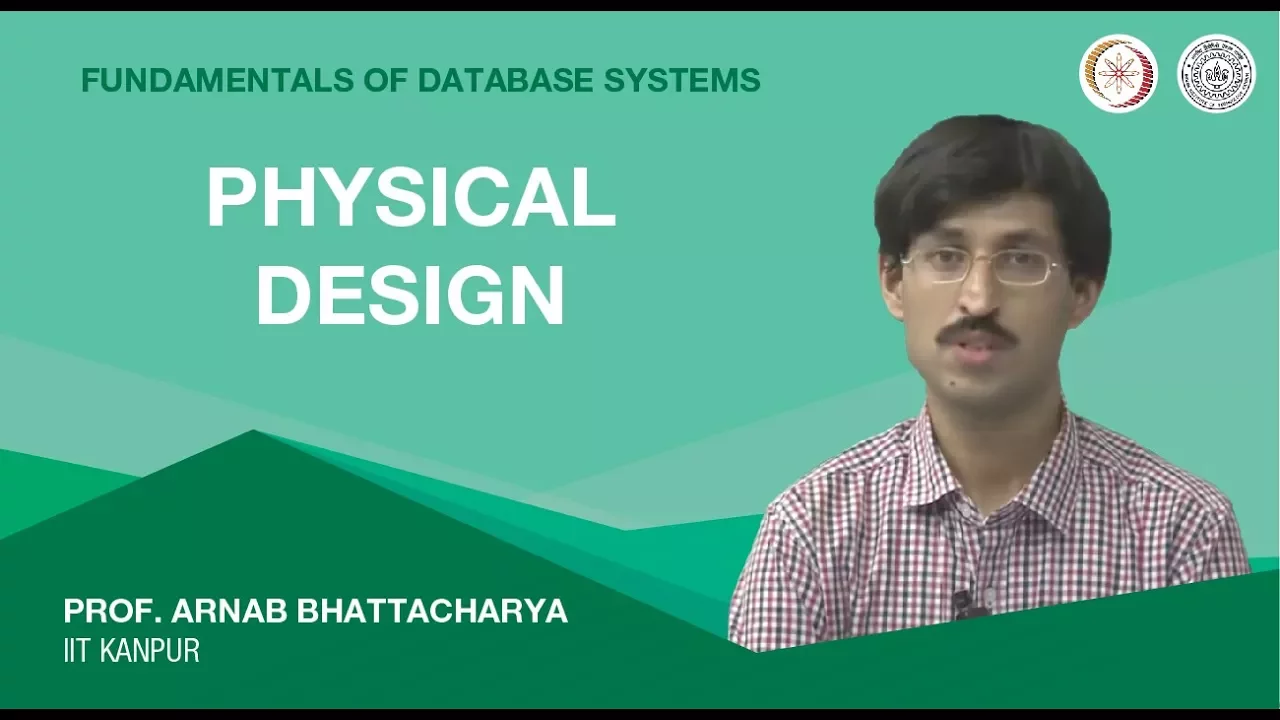 FUNDAMENTALS OF DATABASE SYSTEMS

PHYSICAL DESIGN

PROF. ARNAB BHATTACHARYA
IIT KANPUR